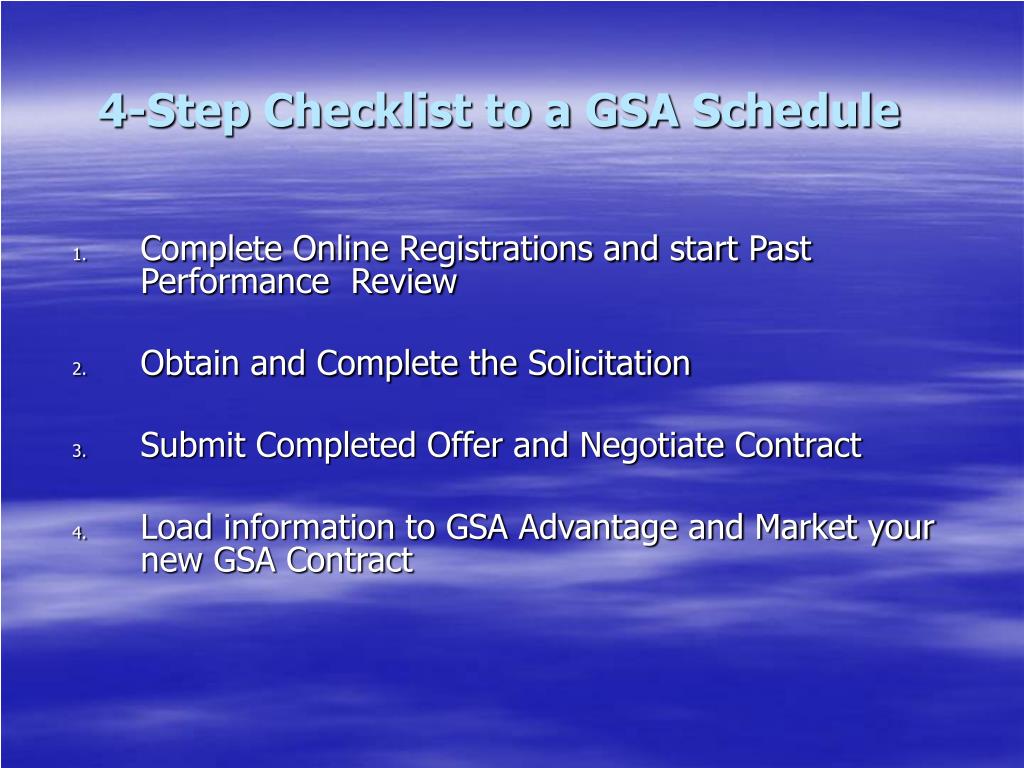 4-Step Checklist to a GSA Schedule

1. Complete Online Registrations and start Past Performance  Review

2. Obtain and Complete the Solicitation

3. Submit Completed Offer and Negotiate Contract

4. Load information to GSA Advantage and Market your new GSA Contract